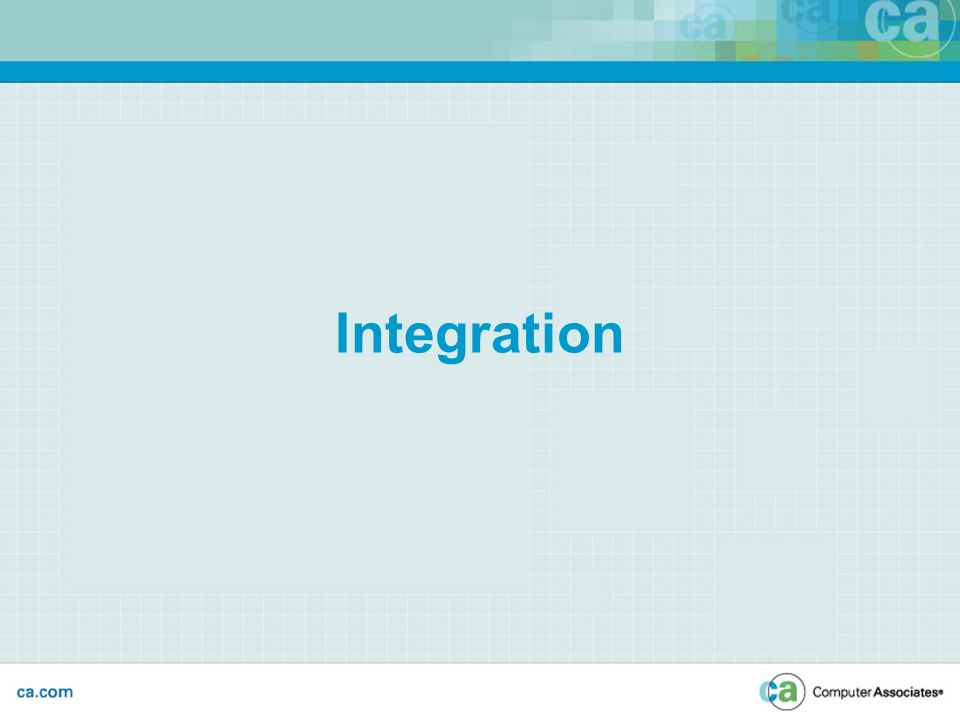 ca ca ca

Integration

ca.com

ca Computer Associates®